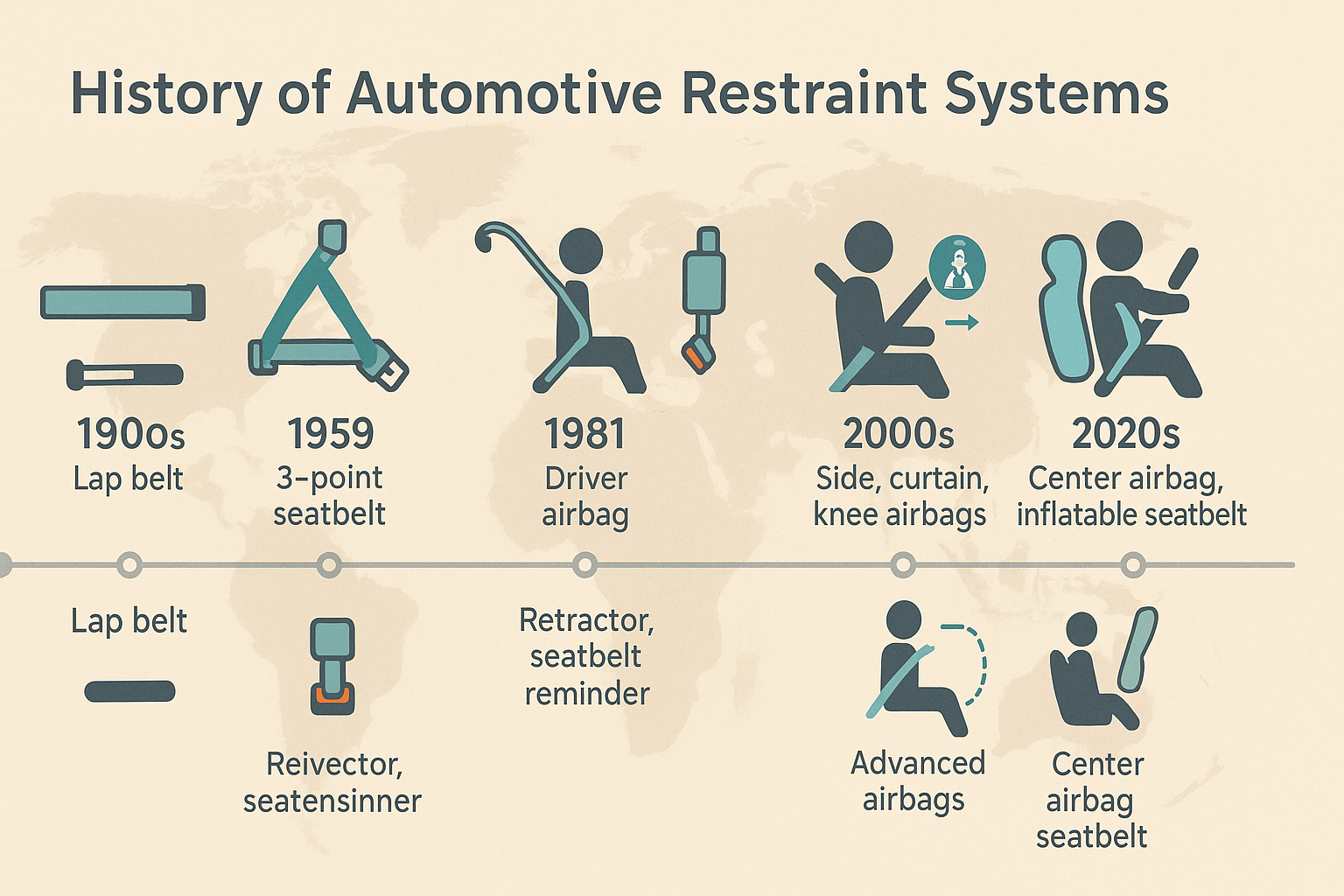 History of Automotive Restraint Systems

1900s
Lap belt

1959
3-point seatbelt

1981
Driver airbag

2000s
Side, curtain, knee airbags

2020s
Center airbag, inflatable seatbelt

Lap belt

Reivector, seatensinner

Retractor, seatbelt reminder

Advanced airbags

Center airbag seatbelt